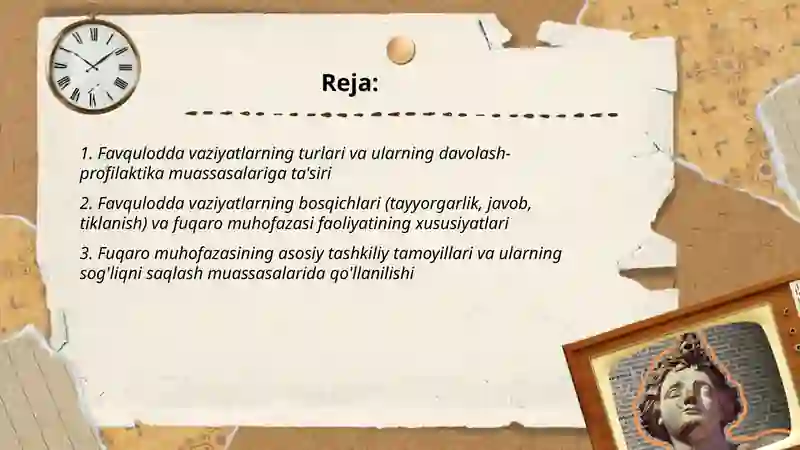 Reja:

1. Favqulodda vaziyatlarning turlari va ularning davolash-profilaktika muassasalariga ta'siri

2. Favqulodda vaziyatlarning bosqichlari (tayyorgarlik, javob, tiklanish) va fuqaro muhofazasi faoliyatining xususiyatlari

3. Fuqaro muhofazasining asosiy tashkiliy tamoyillari va ularning sog'liqni saqlash muassasalarida qo'llanilishi